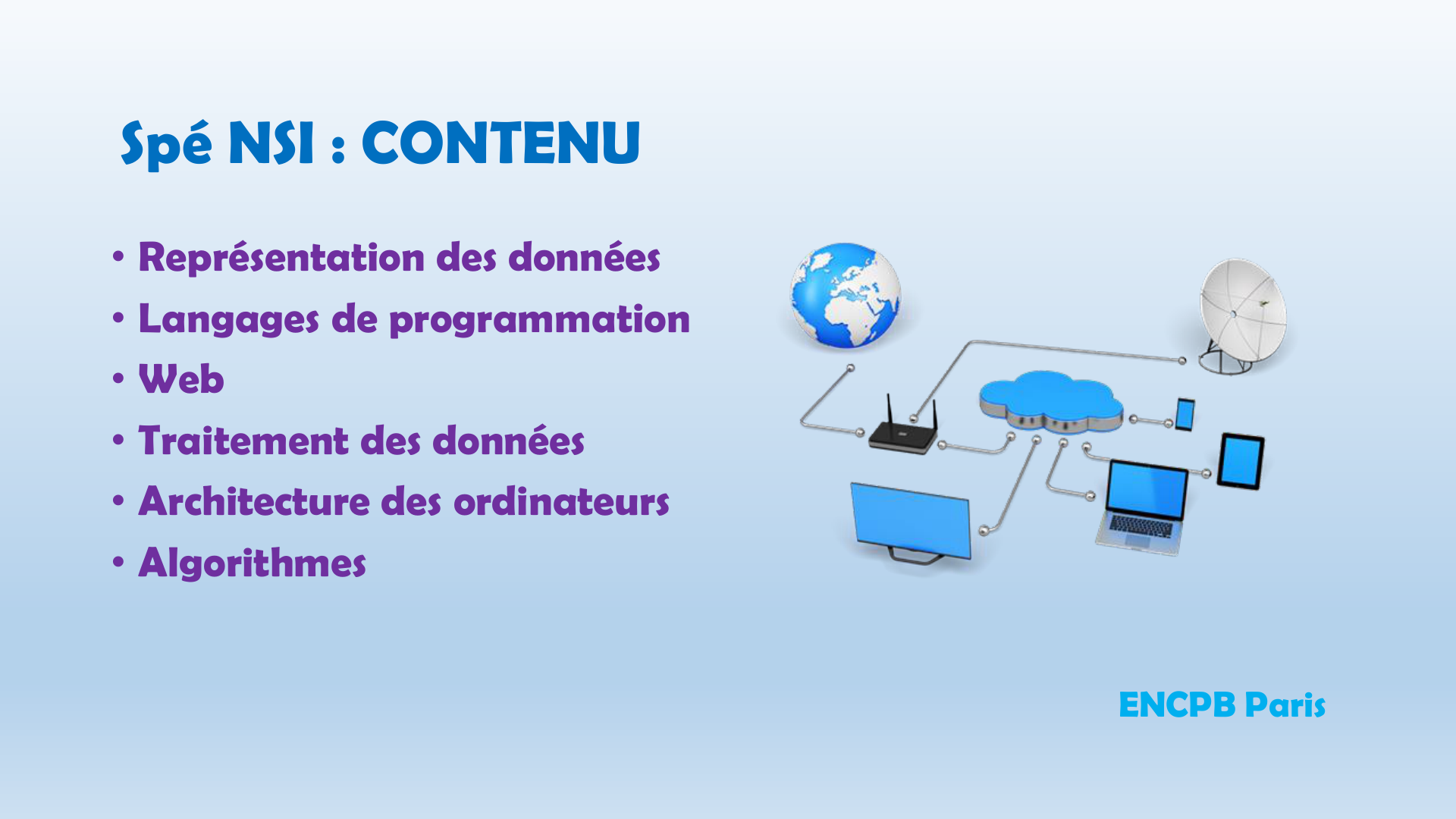 Spé NSI : CONTENU

• Représentation des données
• Langages de programmation
• Web
• Traitement des données
• Architecture des ordinateurs
• Algorithmes

ENCPB Paris